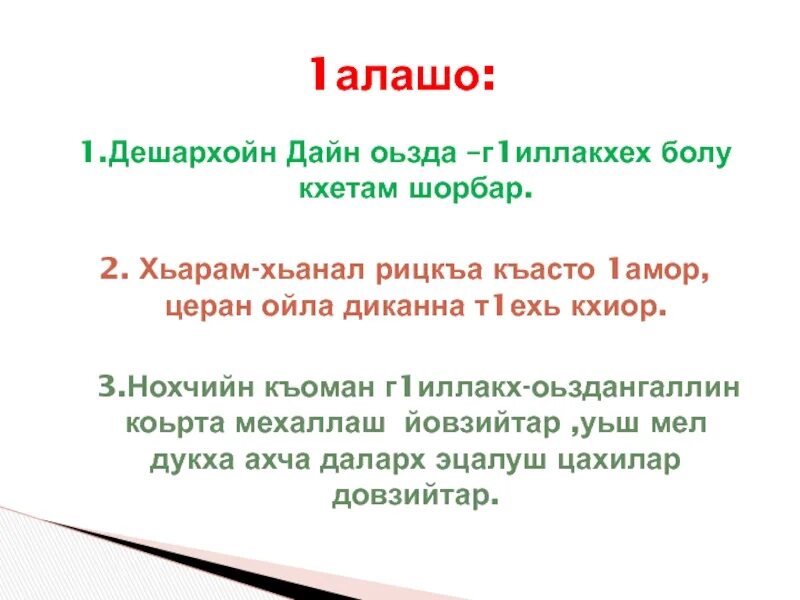 1алашо:

1.Дешархойн Дайн оьзда –г1иллакхех болу кхетам шорбар.

2. Хьарам-хьанал рицкъа къасто 1амор, церан ойла диканна т1ехь кхиор.

3.Нохчийн къоман г1иллакх-оьздангаллин коьрта мехаллаш йовзийтар ,уьш мел дукха ахча даларх эцалуш цахилар довзийтар.